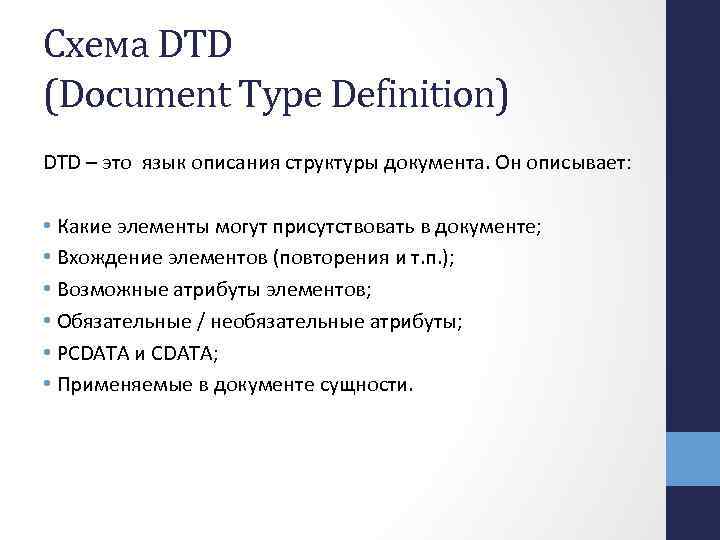 Схема DTD
(Document Type Definition)

DTD – это язык описания структуры документа. Он описывает:

• Какие элементы могут присутствовать в документе;
• Вхождение элементов (повторения и т.п.);
• Возможные атрибуты элементов;
• Обязательные / необязательные атрибуты;
• PCDATA и CDATA;
• Применяемые в документе сущности.